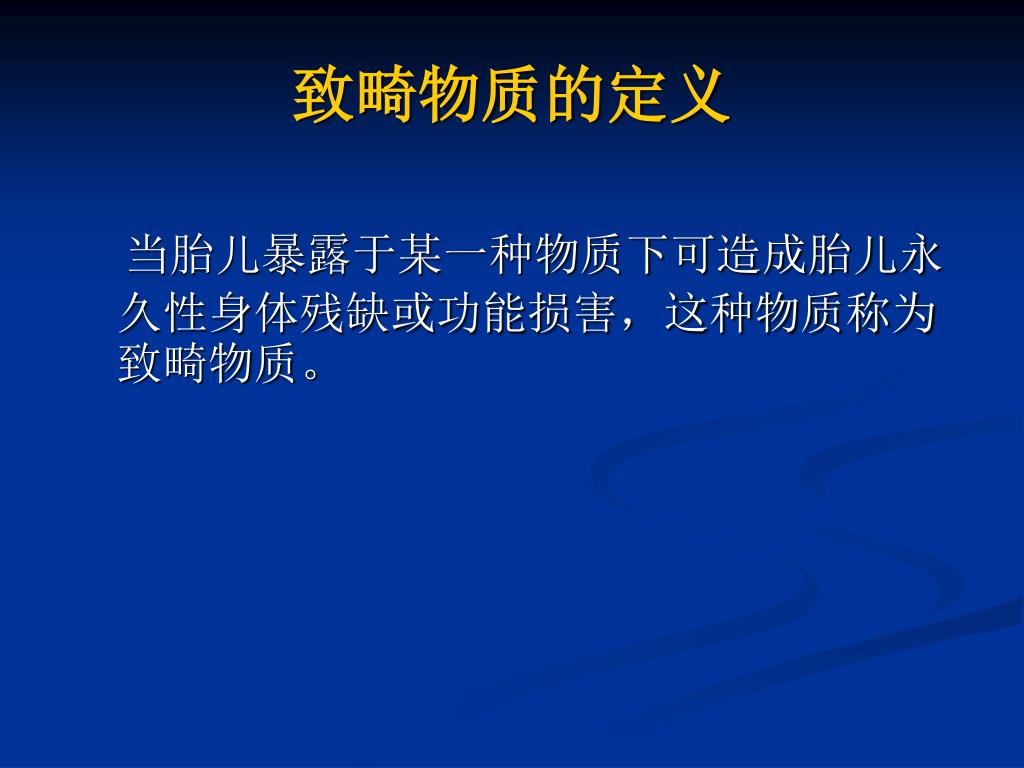 致畸物质的定义

当胎儿暴露于某一种物质下可造成胎儿永久性身体残缺或功能损害，这种物质称为致畸物质。